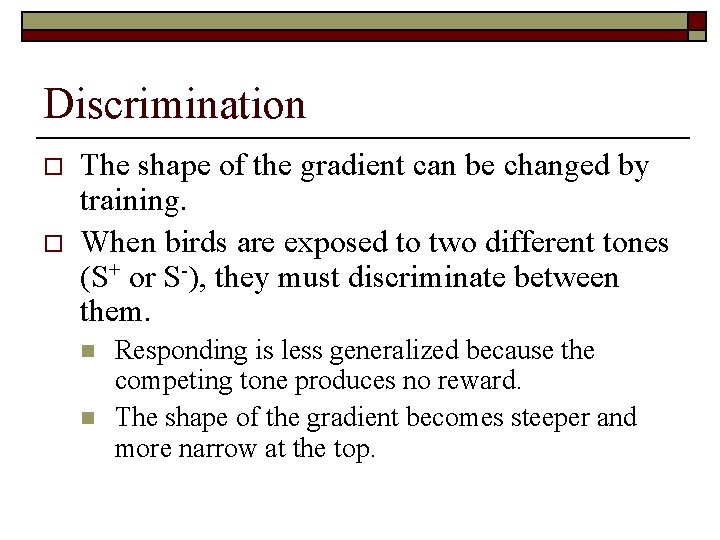 Discrimination

The shape of the gradient can be changed by training.

When birds are exposed to two different tones ($S^+$ or $S^-$), they must discriminate between them.

Responding is less generalized because the competing tone produces no reward.

The shape of the gradient becomes steeper and more narrow at the top.